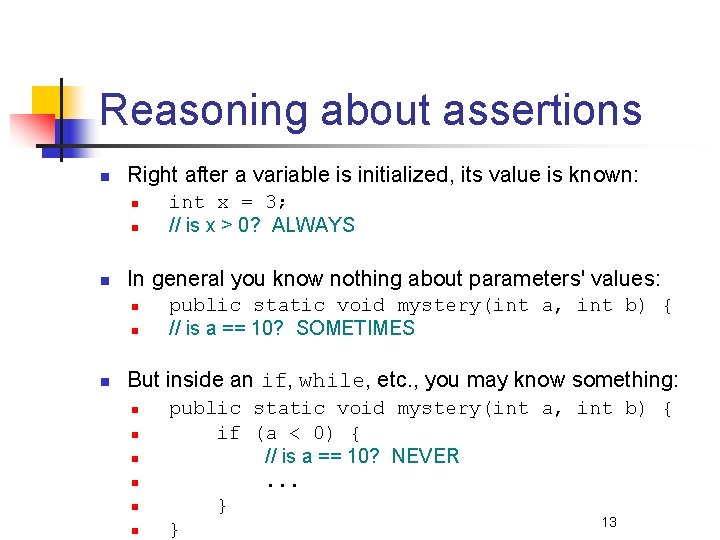 Reasoning about assertions

- Right after a variable is initialized, its value is known:
  - int x = 3;
  - // is x > 0? ALWAYS

- In general you know nothing about parameters' values:
  - public static void mystery(int a, int b) {
  - // is a == 10? SOMETIMES

- But inside an if, while, etc., you may know something:
  - public static void mystery(int a, int b) {
  - if (a < 0) {
  - // is a == 10? NEVER
  - ...
  - }
  - }

13